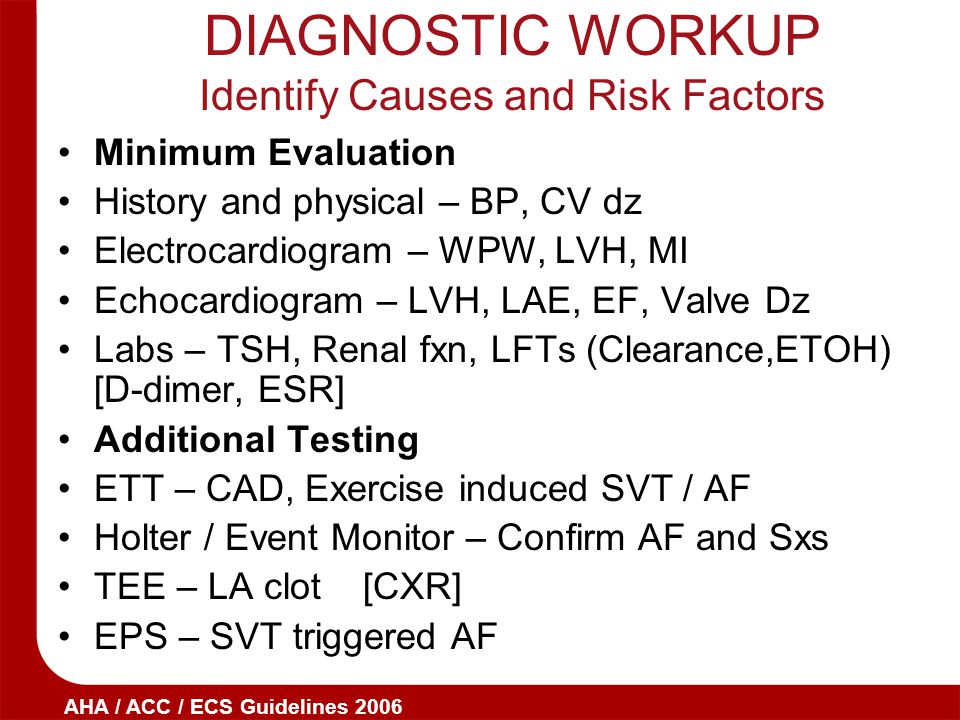 DIAGNOSTIC WORKUP
Identify Causes and Risk Factors

• Minimum Evaluation
• History and physical – BP, CV dz
• Electrocardiogram – WPW, LVH, MI
• Echocardiogram – LVH, LAE, EF, Valve Dz
• Labs – TSH, Renal fxn, LFTs (Clearance,ETOH) [D-dimer, ESR]
• Additional Testing
• ETT – CAD, Exercise induced SVT / AF
• Holter / Event Monitor – Confirm AF and Sxs
• TEE – LA clot [CXR]
• EPS – SVT triggered AF

AHA / ACC / ECS Guidelines 2006